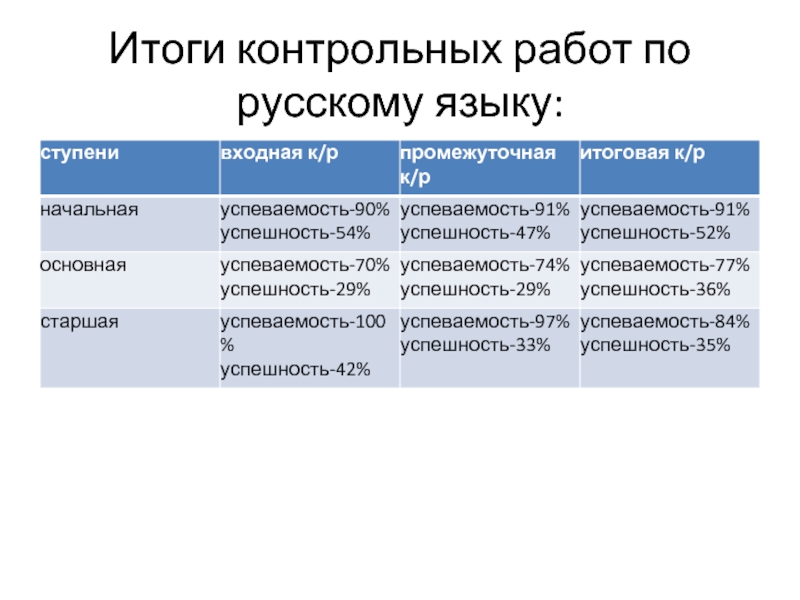 Итоги контрольных работ по русскому языку:

| ступени | входная к/р | промежуточная к/р | итоговая к/р |
|---|---|---|---|
| начальная | успеваемость-90% успешность-54% | успеваемость-91% успешность-47% | успеваемость-91% успешность-52% |
| основная | успеваемость-70% успешность-29% | успеваемость-74% успешность-29% | успеваемость-77% успешность-36% |
| старшая | успеваемость-100 % успешность-42% | успеваемость-97% успешность-33% | успеваемость-84% успешность-35% |